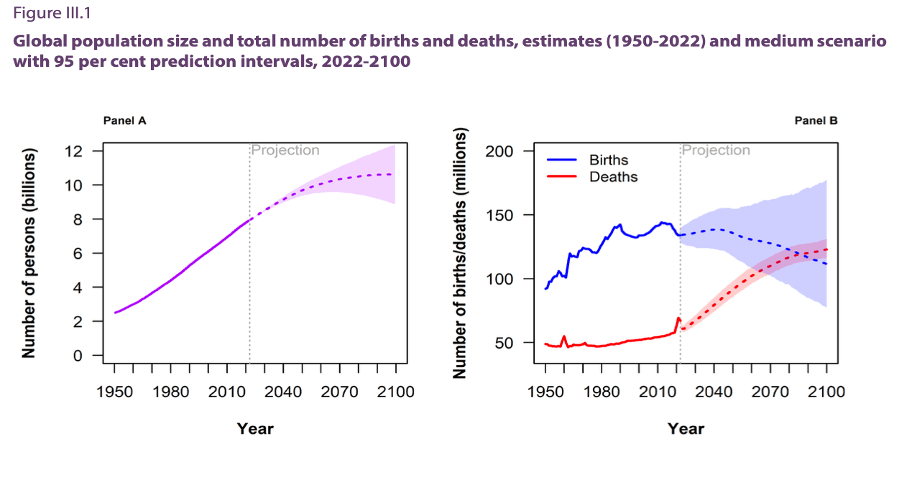 Figure III.1

Global population size and total number of births and deaths, estimates (1950-2022) and medium scenario with 95 per cent prediction intervals, 2022-2100

Panel A

Projection

Number of persons (billions)

12
10
8
6
4
2
0

1950 1980 2010 2040 2070 2100

Year

Panel B

Births
Deaths

Projection

Number of births/deaths (millions)

200
150
100
50

1950 1980 2010 2040 2070 2100

Year